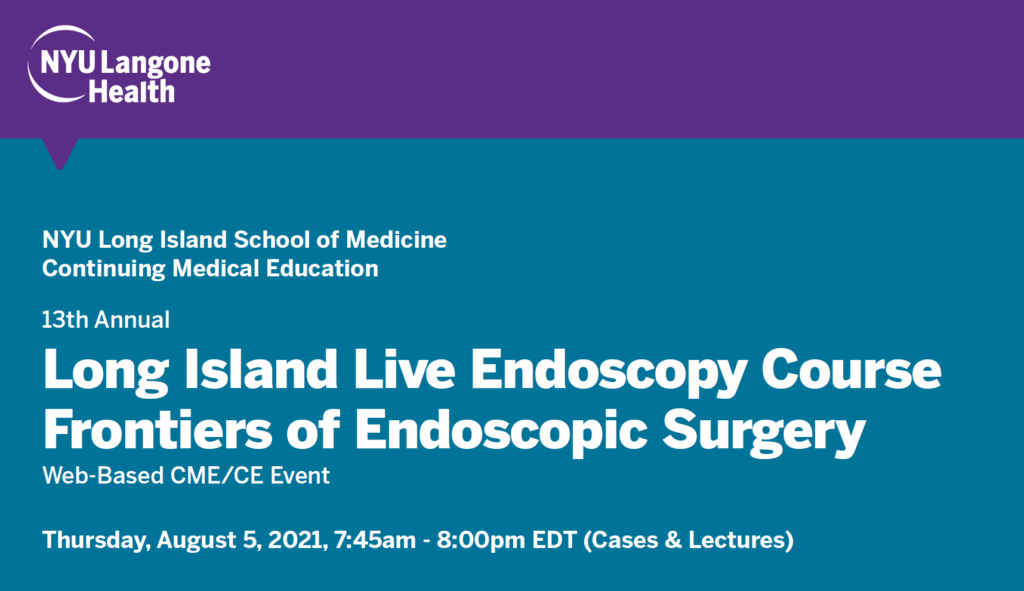 NYU Langone Health

NYU Long Island School of Medicine
Continuing Medical Education

13th Annual

Long Island Live Endoscopy Course
Frontiers of Endoscopic Surgery

Web-Based CME/CE Event

Thursday, August 5, 2021, 7:45am - 8:00pm EDT (Cases & Lectures)